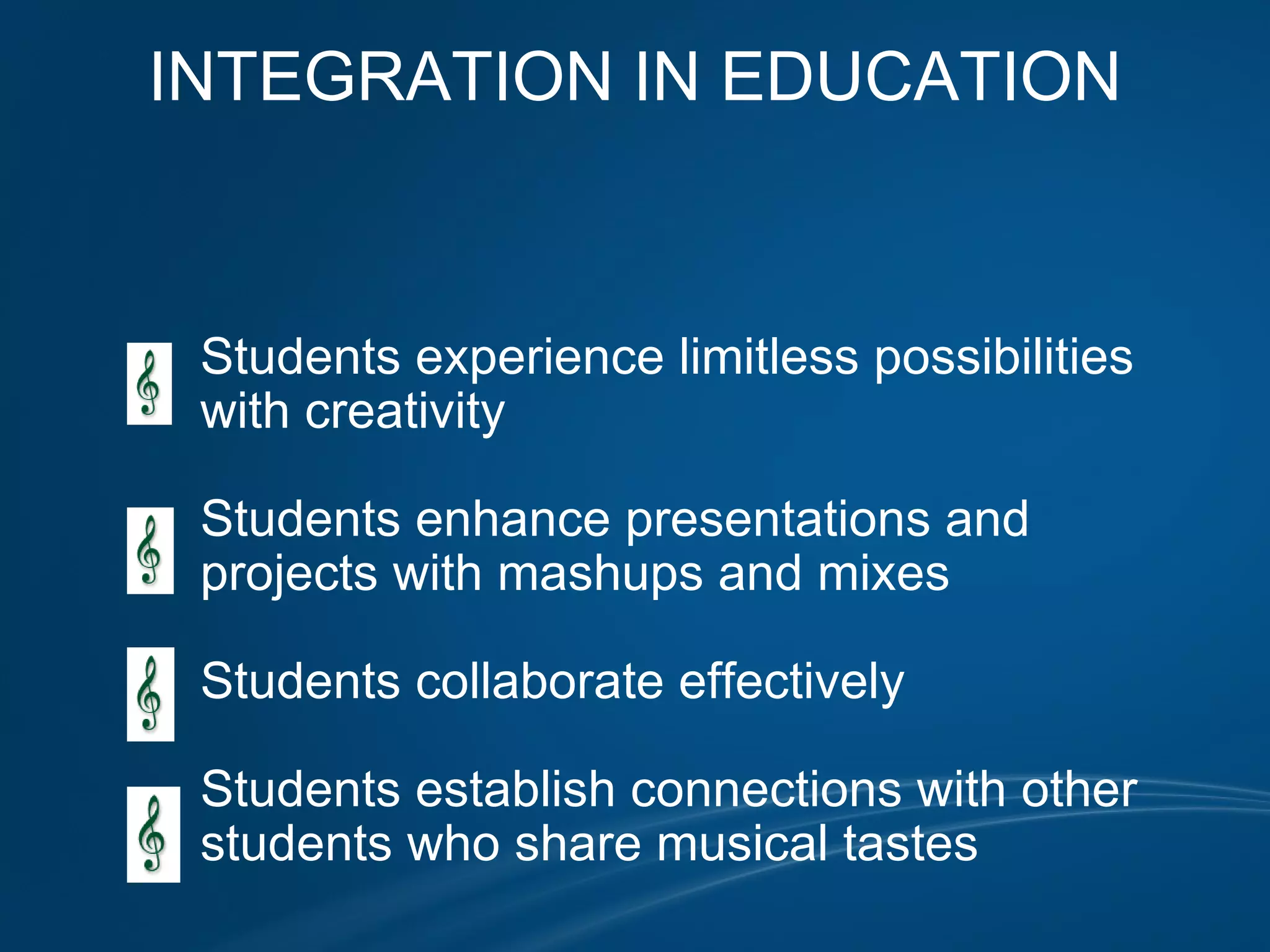 INTEGRATION IN EDUCATION

Students experience limitless possibilities with creativity

Students enhance presentations and projects with mashups and mixes

Students collaborate effectively

Students establish connections with other students who share musical tastes